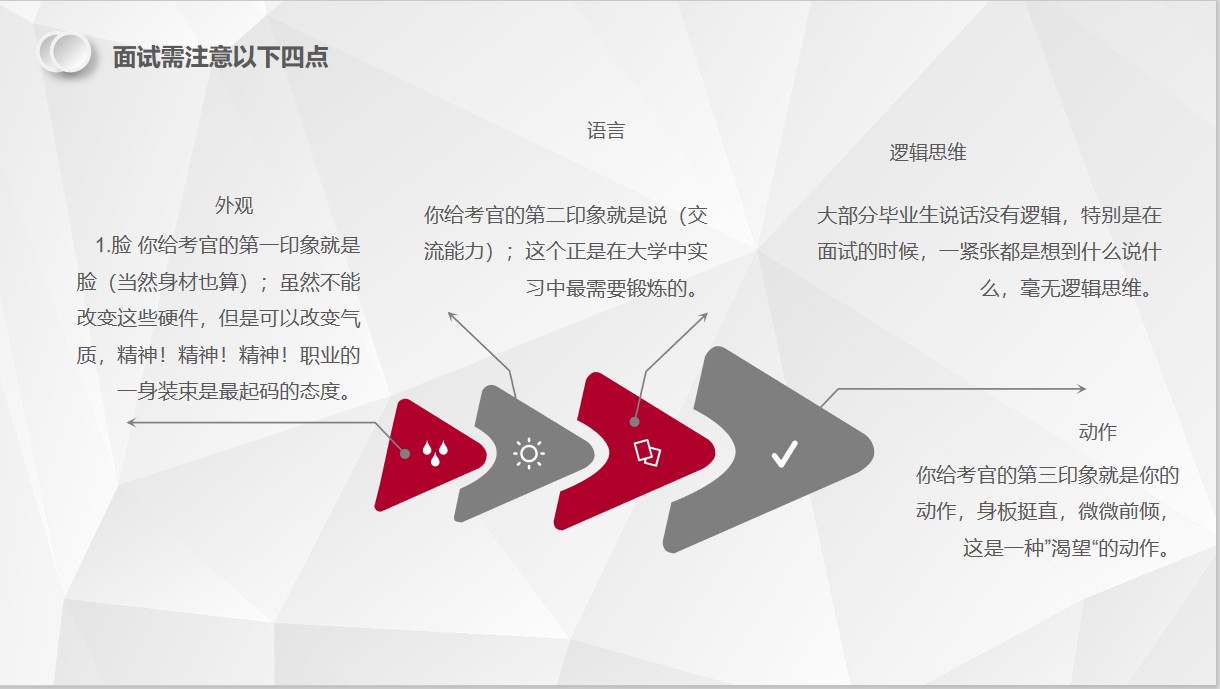 面试需注意以下四点

外观

1.脸 你给考官的第一印象就是脸（当然身材也算）；虽然不能改变这些硬件，但是可以改变气质，精神！精神！精神！职业的一身装束是最起码的态度。

语言

你给考官的第二印象就是说（交流能力）；这个正是在大学中实习中最需要锻炼的。

逻辑思维

大部分毕业生说话没有逻辑，特别是在面试的时候，一紧张都是想到什么说什么，毫无逻辑思维。

动作

你给考官的第三印象就是你的动作，身板挺直，微微前倾，这是一种”渴望“的动作。